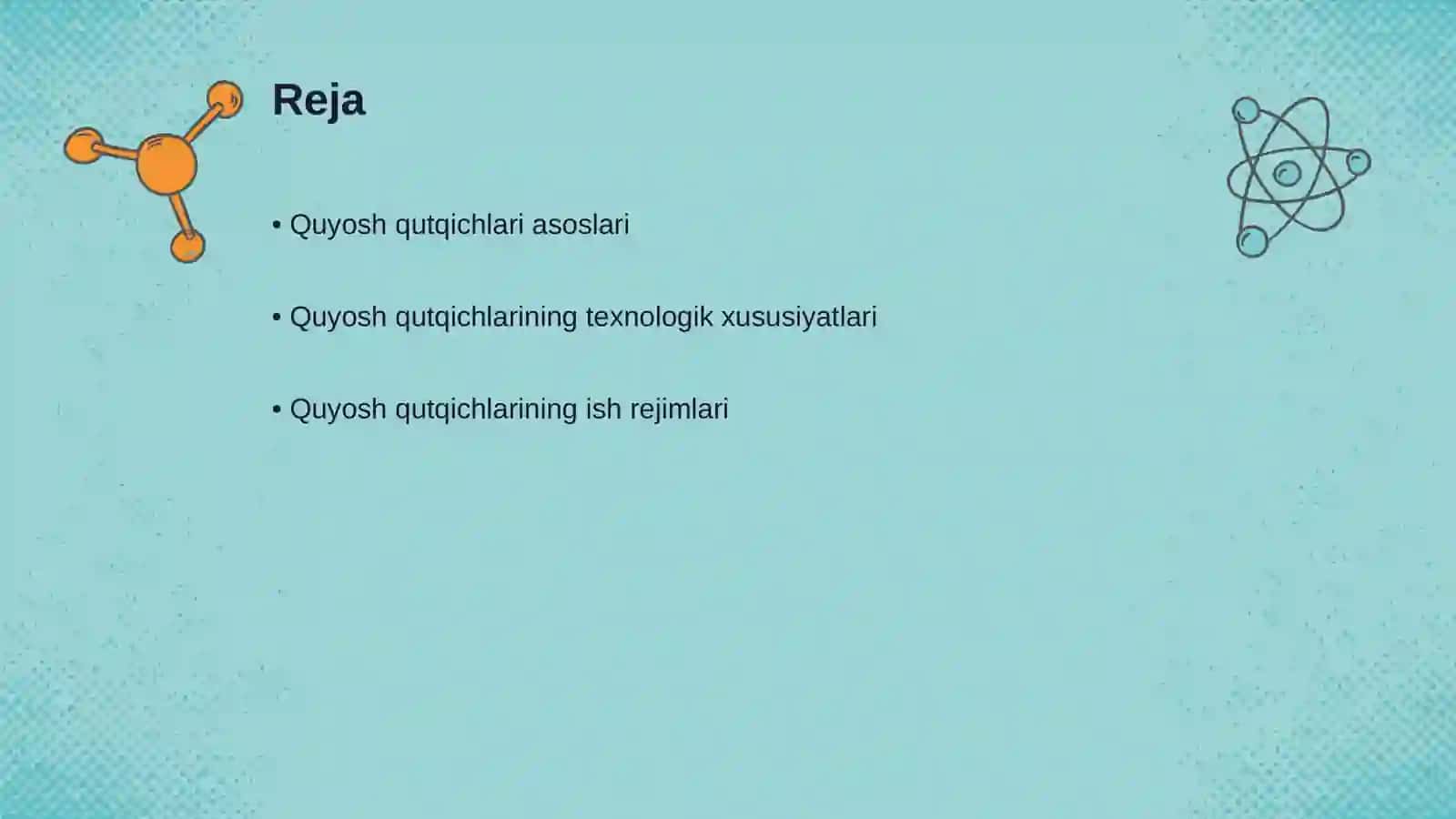 Reja

• Quyosh qutqichlari asoslari

• Quyosh qutqichlarining texnologik xususiyatlari

• Quyosh qutqichlarining ish rejimlari